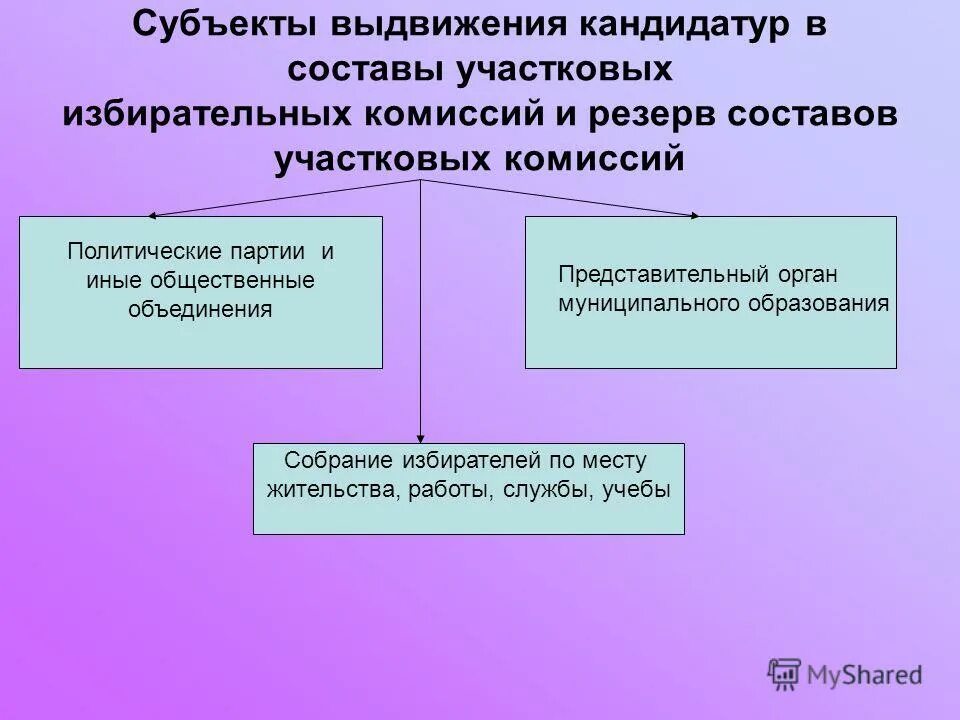 Субъекты выдвижения кандидатур в составы участковых избирательных комиссий и резерв составов участковых комиссий

Политические партии и иные общественные объединения

Представительный орган муниципального образования

Собрание избирателей по месту жительства, работы, службы, учебы

MyShared